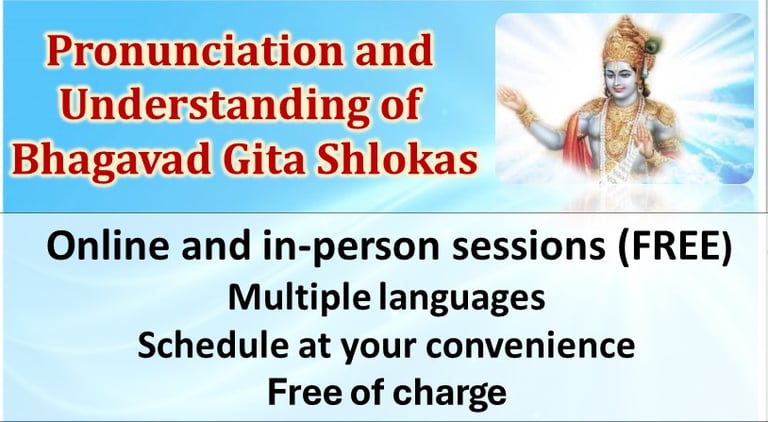 Pronunciation and Understanding of Bhagavad Gita Shlokas

Online and in-person sessions (FREE)
Multiple languages
Schedule at your convenience
Free of charge